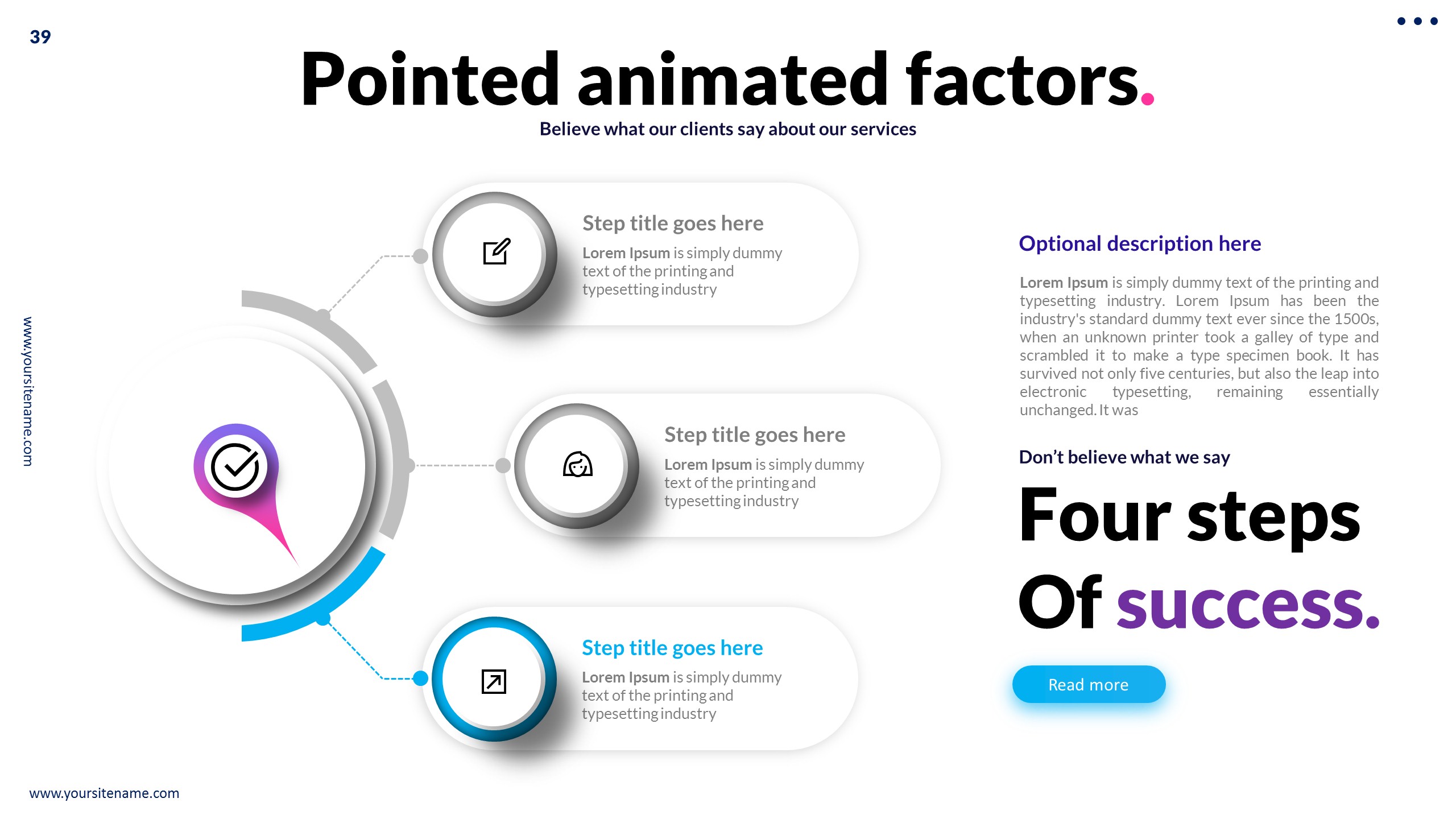 39

Pointed animated factors.

Believe what our clients say about our services

www.yoursitename.com

Step title goes here

Lorem Ipsum is simply dummy text of the printing and typesetting industry

Step title goes here

Lorem Ipsum is simply dummy text of the printing and typesetting industry

Step title goes here

Lorem Ipsum is simply dummy text of the printing and typesetting industry

Optional description here

Lorem Ipsum is simply dummy text of the printing and typesetting industry. Lorem Ipsum has been the industry's standard dummy text ever since the 1500s, when an unknown printer took a galley of type and scrambled it to make a type specimen book. It has survived not only five centuries, but also the leap into electronic typesetting, remaining essentially unchanged. It was

Don't believe what we say

Four steps Of success.

Read more

www.yoursitename.com